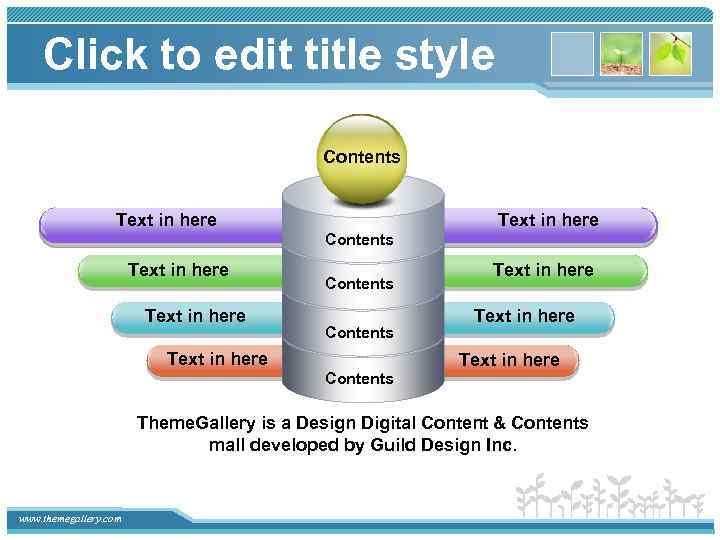 Click to edit title style

Contents

Text in here

Contents

Text in here

Text in here

Contents

Text in here

Text in here

Contents

Text in here

Text in here

Contents

Text in here

ThemeGallery is a Design Digital Content & Contents mall developed by Guild Design Inc.

www.themegallery.com